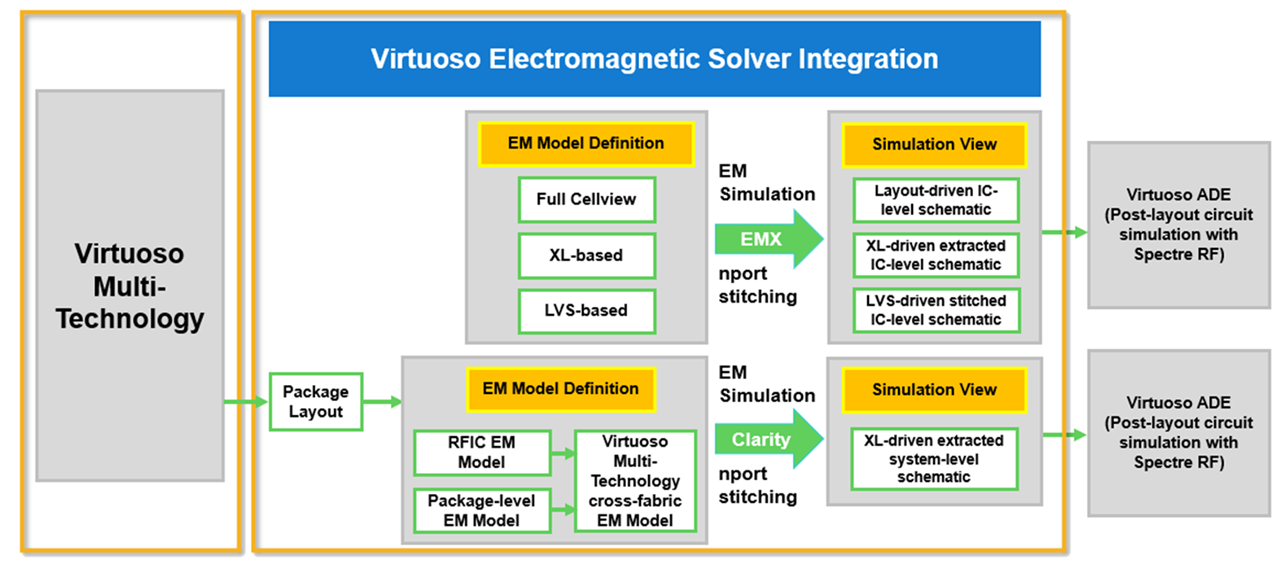 Virtuoso Multi-Technology

Virtuoso Electromagnetic Solver Integration

EM Model Definition

Full Cellview

XL-based

LVS-based

EM Simulation

EMX

nport stitching

Simulation View

Layout-driven IC-level schematic

XL-driven extracted IC-level schematic

LVS-driven stitched IC-level schematic

Virtuoso ADE (Post-layout circuit simulation with Spectre RF)

Package Layout

EM Model Definition

RFIC EM Model

Package-level EM Model

Virtuoso Multi-Technology cross-fabric EM Model

EM Simulation

Clarity

nport stitching

Simulation View

XL-driven extracted system-level schematic

Virtuoso ADE (Post-layout circuit simulation with Spectre RF)